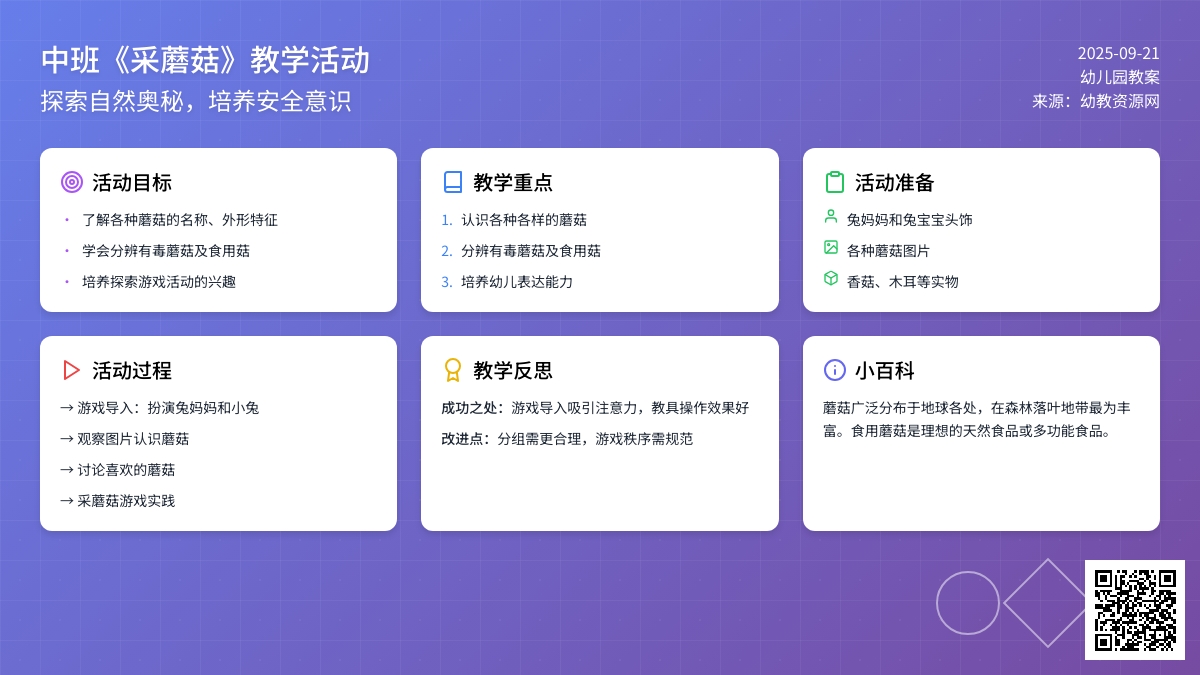 中班《采蘑菇》教学活动
探索自然奥秘，培养安全意识

2025-09-21
幼儿园教案
来源：幼教资源网

活动目标
• 了解各种蘑菇的名称、外形特征
• 学会分辨有毒蘑菇及食用菇
• 培养探索游戏活动的兴趣

教学重点
1. 认识各种各样的蘑菇
2. 分辨有毒蘑菇及食用菇
3. 培养幼儿表达能力

活动准备
兔妈妈和兔宝宝头饰
各种蘑菇图片
香菇、木耳等实物

活动过程
→ 游戏导入：扮演兔妈妈和小兔
→ 观察图片认识蘑菇
→ 讨论喜欢的蘑菇
→ 采蘑菇游戏实践

教学反思
成功之处：游戏导入吸引注意力，教具操作效果好
改进点：分组需更合理，游戏秩序需规范

小百科
蘑菇广泛分布于地球各处，在森林落叶地带最为丰富。食用蘑菇是理想的天然食品或多功能食品。